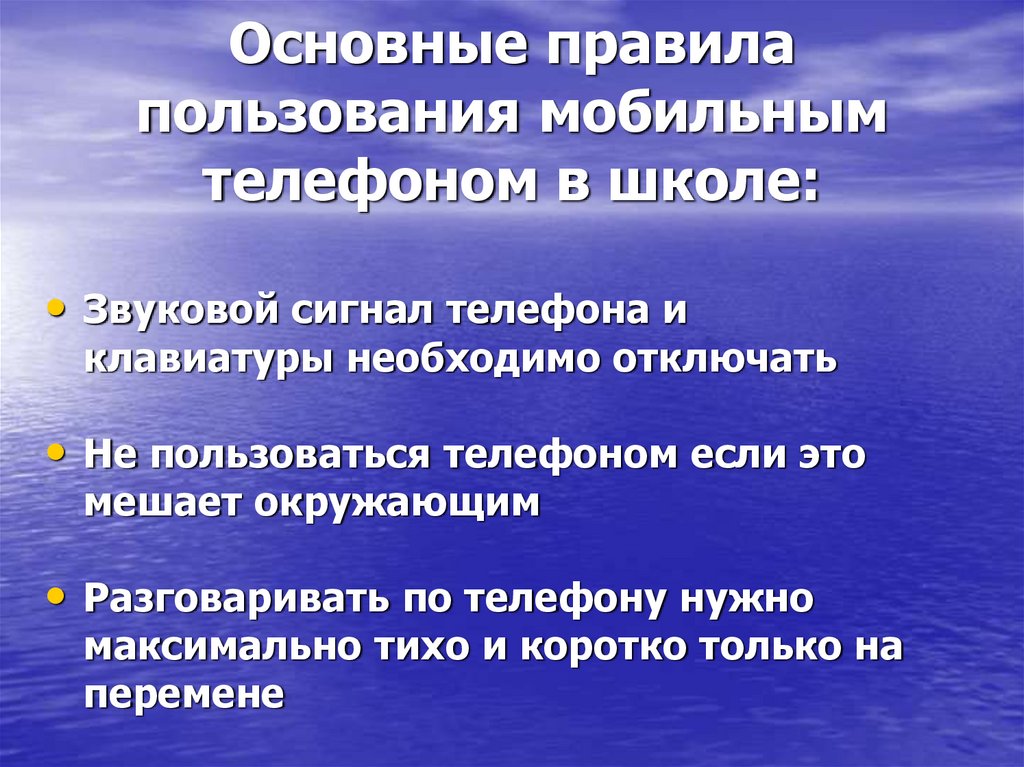 Основные правила пользования мобильным телефоном в школе:

• Звуковой сигнал телефона и клавиатуры необходимо отключать

• Не пользоваться телефоном если это мешает окружающим

• Разговаривать по телефону нужно максимально тихо и коротко только на перемене